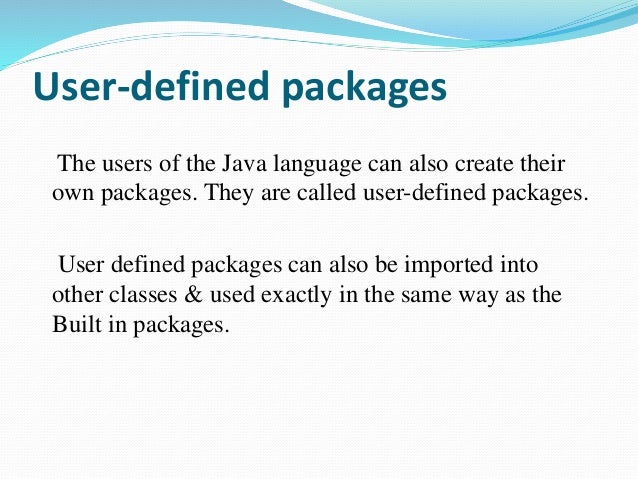 User-defined packages

The users of the Java language can also create their own packages. They are called user-defined packages.

User defined packages can also be imported into other classes & used exactly in the same way as the Built in packages.